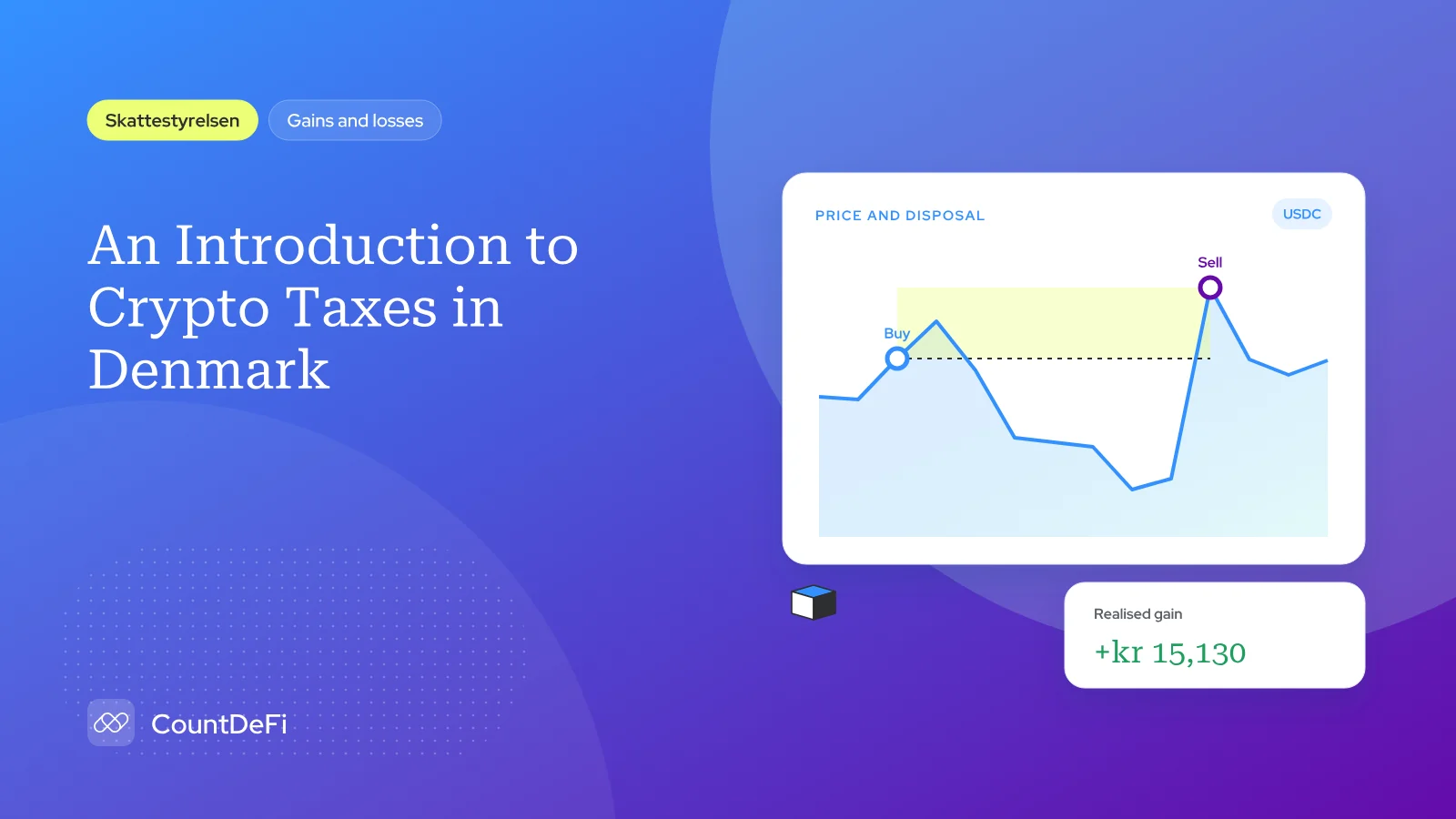 Skattestyrelsen
Gains and losses

An Introduction to Crypto Taxes in Denmark

CountDeFi

PRICE AND DISPOSAL
USDC

Sell
Buy

Realised gain
+kr 15,130